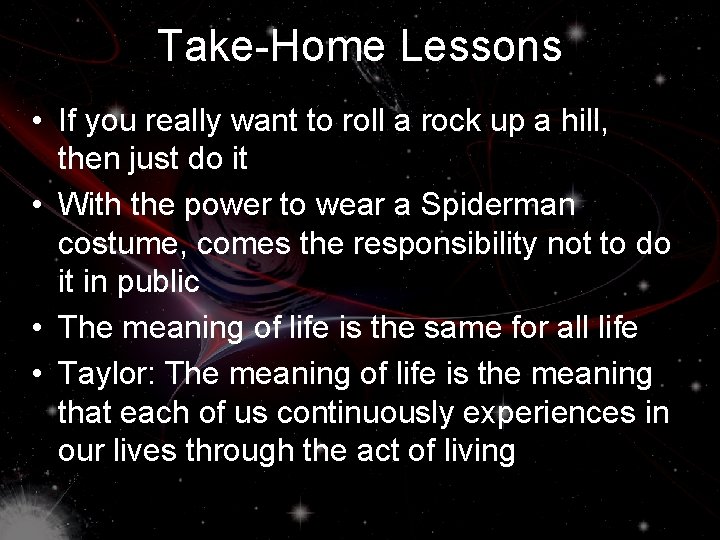 Take-Home Lessons

• If you really want to roll a rock up a hill, then just do it
• With the power to wear a Spiderman costume, comes the responsibility not to do it in public
• The meaning of life is the same for all life
• Taylor: The meaning of life is the meaning that each of us continuously experiences in our lives through the act of living